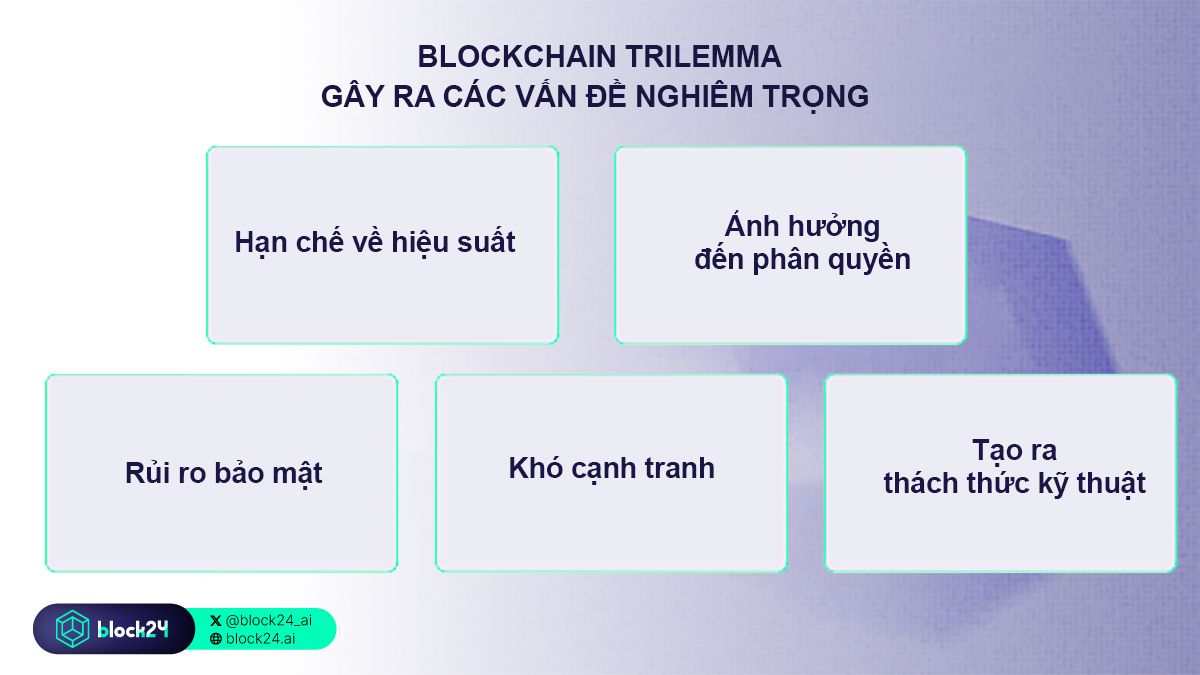 BLOCKCHAIN TRILEMMA
GÂY RA CÁC VẤN ĐỀ NGHIÊM TRỌNG

Hạn chế về hiệu suất

Ảnh hưởng đến phân quyền

Rủi ro bảo mật

Khó cạnh tranh

Tạo ra thách thức kỹ thuật

block24

@block24_ai
block24.ai